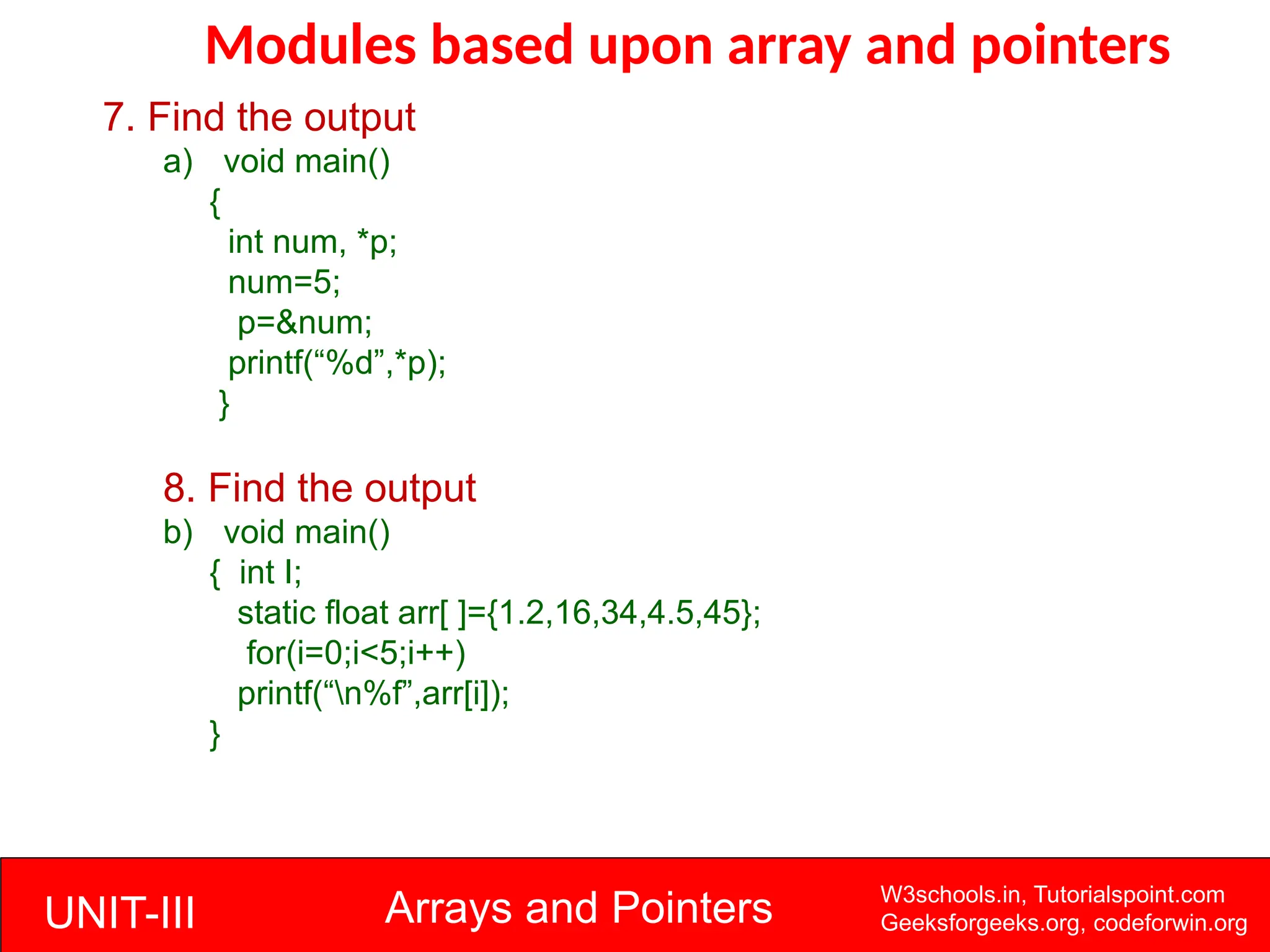 Modules based upon array and pointers

7. Find the output

a) void main()
{
int num, *p;
num=5;
p=&num;
printf(“%d”,*p);
}

8. Find the output

b) void main()
{ int I;
static float arr[ ]={1.2,16,34,4.5,45};
for(i=0;i<5;i++)
printf(“\n%f”,arr[i]);
}

UNIT-III

Arrays and Pointers

W3schools.in, Tutorialspoint.com
Geeksforgeeks.org, codeforwin.org